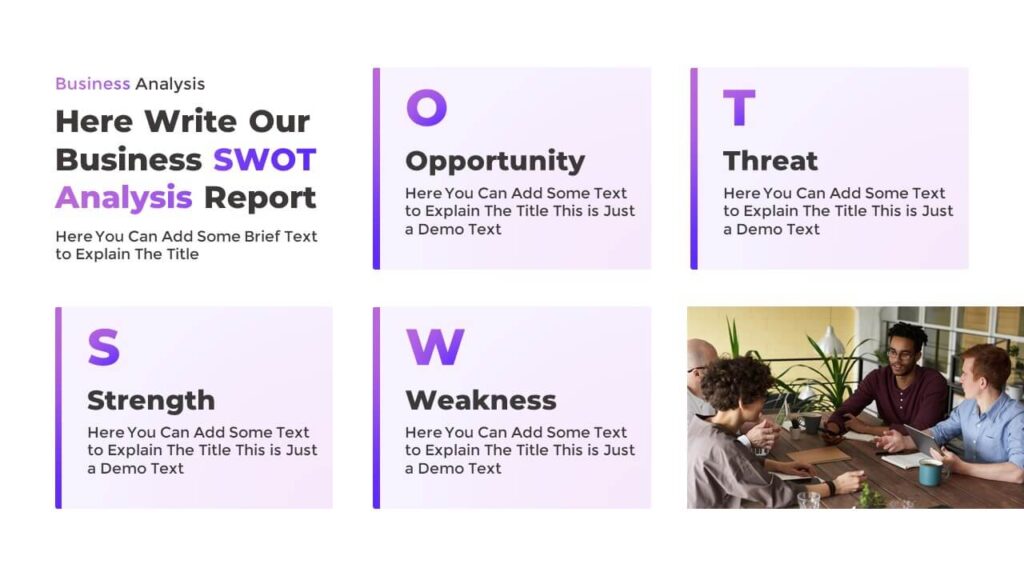 Business Analysis

Here Write Our Business SWOT Analysis Report

Here You Can Add Some Brief Text to Explain The Title

O

Opportunity

Here You Can Add Some Text to Explain The Title This is Just a Demo Text

T

Threat

Here You Can Add Some Text to Explain The Title This is Just a Demo Text

S

Strength

Here You Can Add Some Text to Explain The Title This is Just a Demo Text

W

Weakness

Here You Can Add Some Text to Explain The Title This is Just a Demo Text